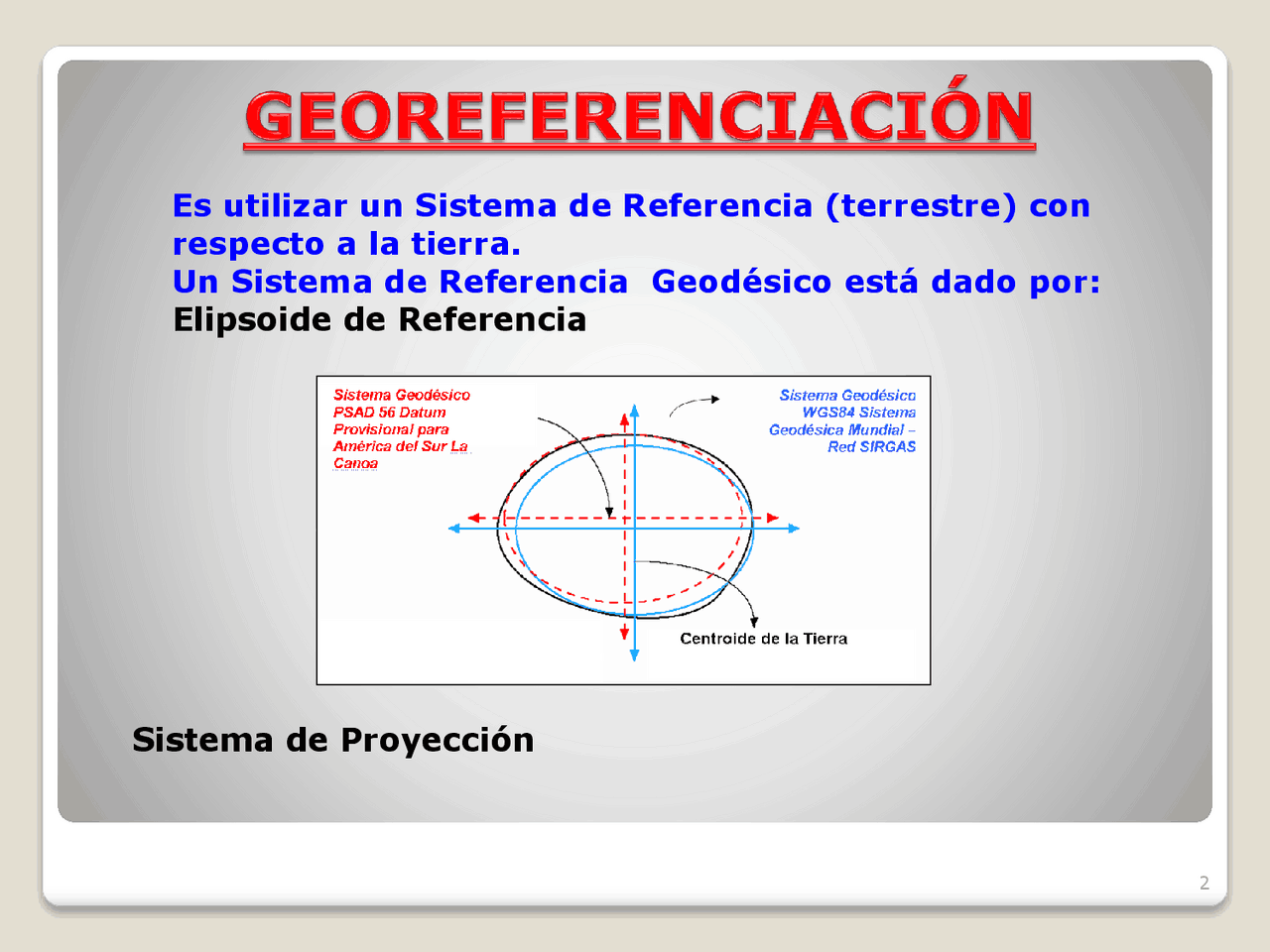 GEOREFERENCIACIÓN

Es utilizar un Sistema de Referencia (terrestre) con respecto a la tierra.
Un Sistema de Referencia Geodésico está dado por:
Elipsoide de Referencia

Sistema Geodésico PSAD 56 Datum Provisional para América del Sur La Canoa

Sistema Geodésico WGS84 Sistema Geodésica Mundial – Red SIRGAS

Centroide de la Tierra

Sistema de Proyección

2